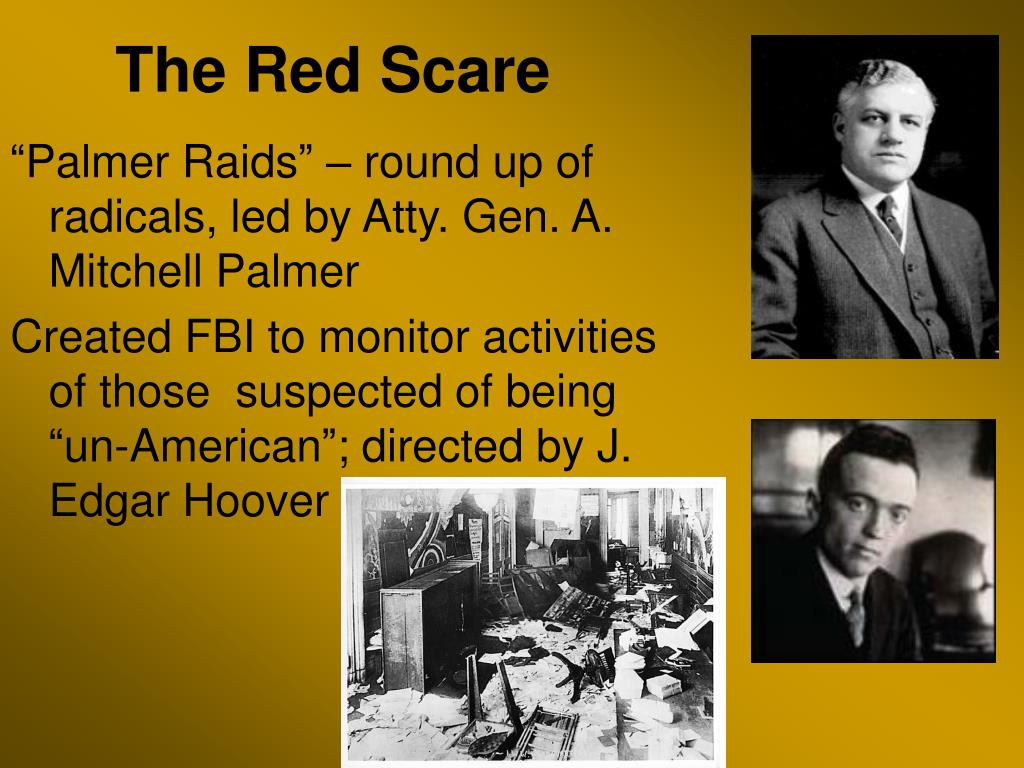 The Red Scare

“Palmer Raids” – round up of radicals, led by Atty. Gen. A. Mitchell Palmer

Created FBI to monitor activities of those suspected of being “un-American”; directed by J. Edgar Hoover